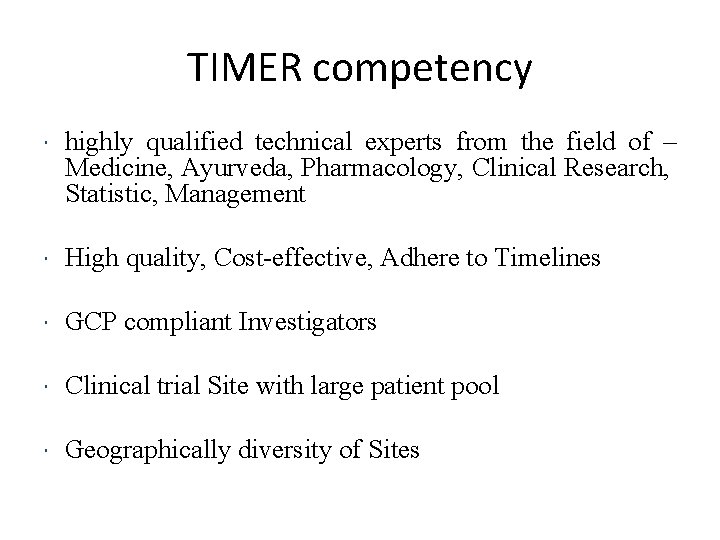 TIMER competency

· highly qualified technical experts from the field of – Medicine, Ayurveda, Pharmacology, Clinical Research, Statistic, Management

· High quality, Cost-effective, Adhere to Timelines

· GCP compliant Investigators

· Clinical trial Site with large patient pool

· Geographically diversity of Sites